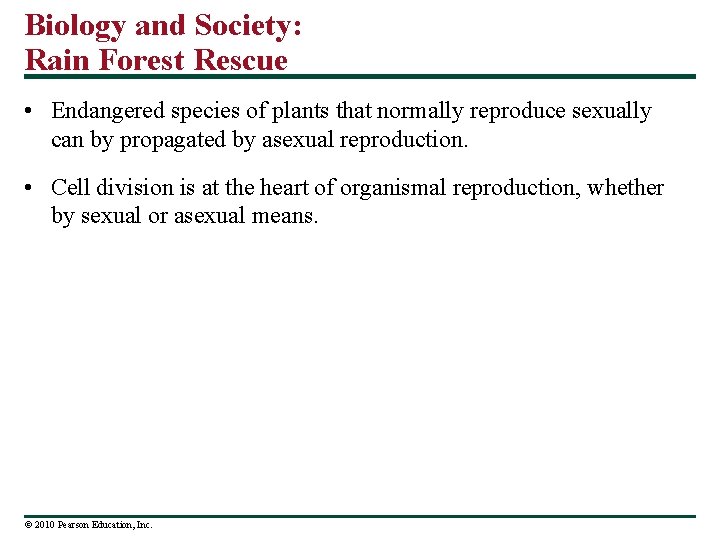 Biology and Society:
Rain Forest Rescue

• Endangered species of plants that normally reproduce sexually can by propagated by asexual reproduction.

• Cell division is at the heart of organismal reproduction, whether by sexual or asexual means.

© 2010 Pearson Education, Inc.